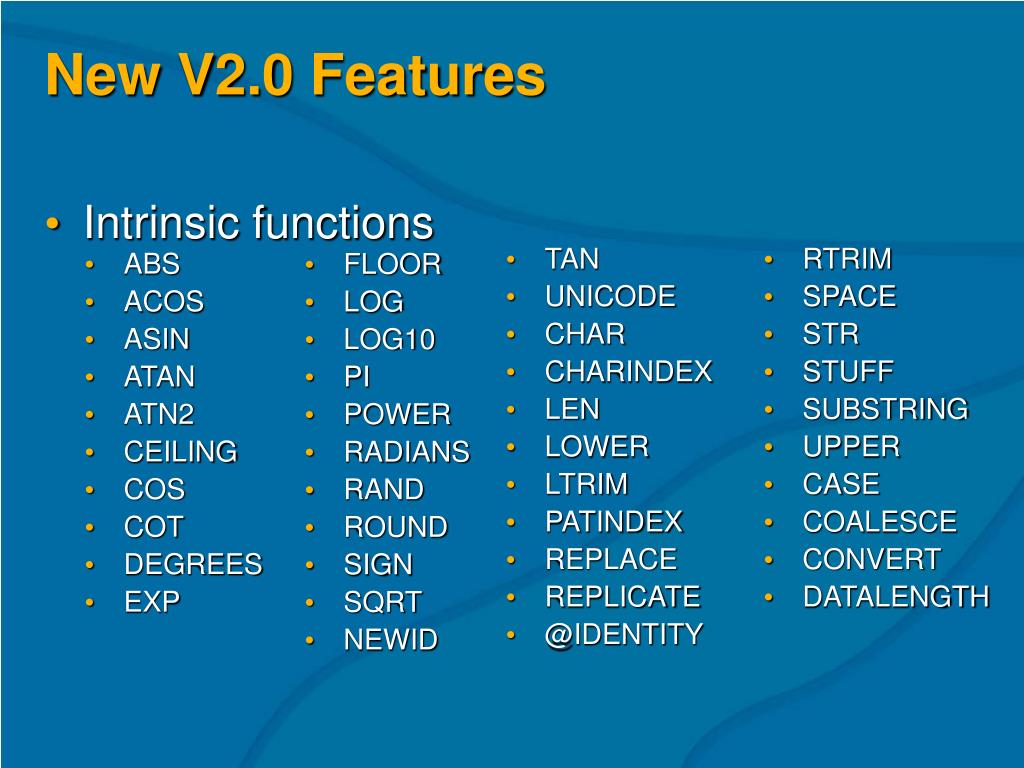 New V2.0 Features

• Intrinsic functions

• ABS
• ACOS
• ASIN
• ATAN
• ATN2
• CEILING
• COS
• COT
• DEGREES
• EXP

• FLOOR
• LOG
• LOG10
• PI
• POWER
• RADIANS
• RAND
• ROUND
• SIGN
• SQRT
• NEWID

• TAN
• UNICODE
• CHAR
• CHARINDEX
• LEN
• LOWER
• LTRIM
• PATINDEX
• REPLACE
• REPLICATE
• @IDENTITY

• RTRIM
• SPACE
• STR
• STUFF
• SUBSTRING
• UPPER
• CASE
• COALESCE
• CONVERT
• DATALENGTH